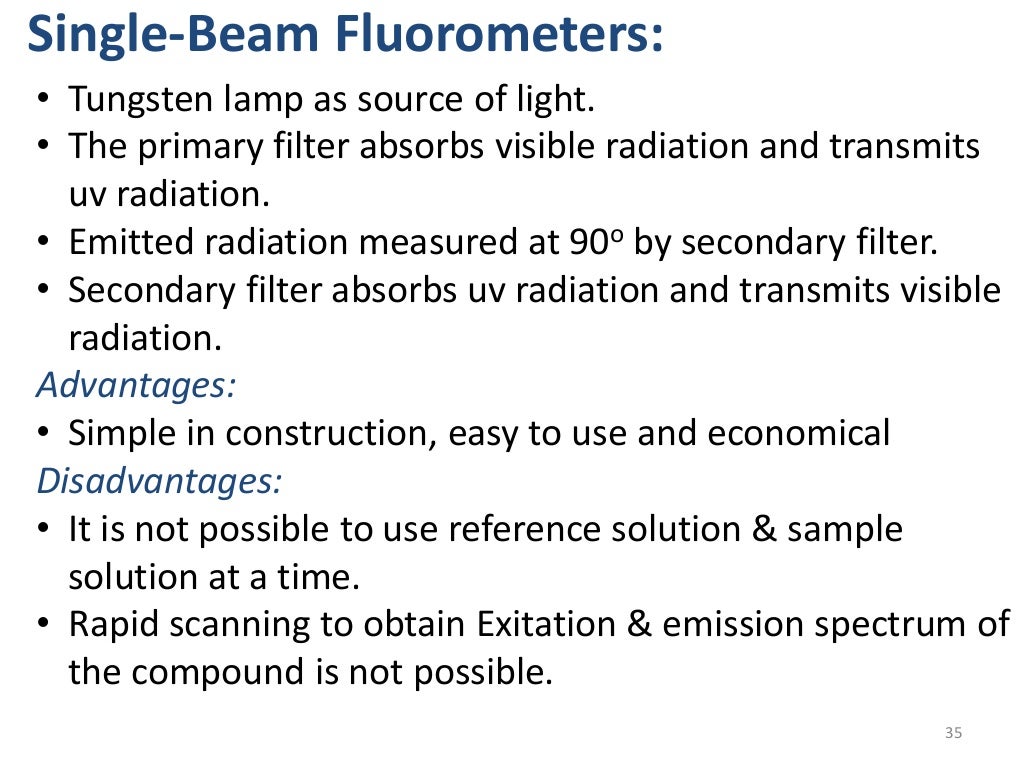 Single-Beam Fluorometers:

• Tungsten lamp as source of light.
• The primary filter absorbs visible radiation and transmits uv radiation.
• Emitted radiation measured at $90^o$ by secondary filter.
• Secondary filter absorbs uv radiation and transmits visible radiation.

Advantages:
• Simple in construction, easy to use and economical

Disadvantages:
• It is not possible to use reference solution & sample solution at a time.
• Rapid scanning to obtain Exitation & emission spectrum of the compound is not possible.

35